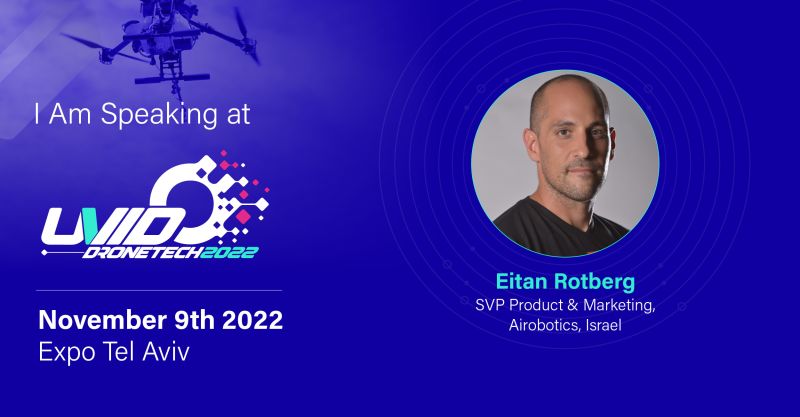 I Am Speaking at

UVID
DRONETECH2022

November 9th 2022
Expo Tel Aviv

Eitan Rotberg
SVP Product & Marketing, Airobotics, Israel